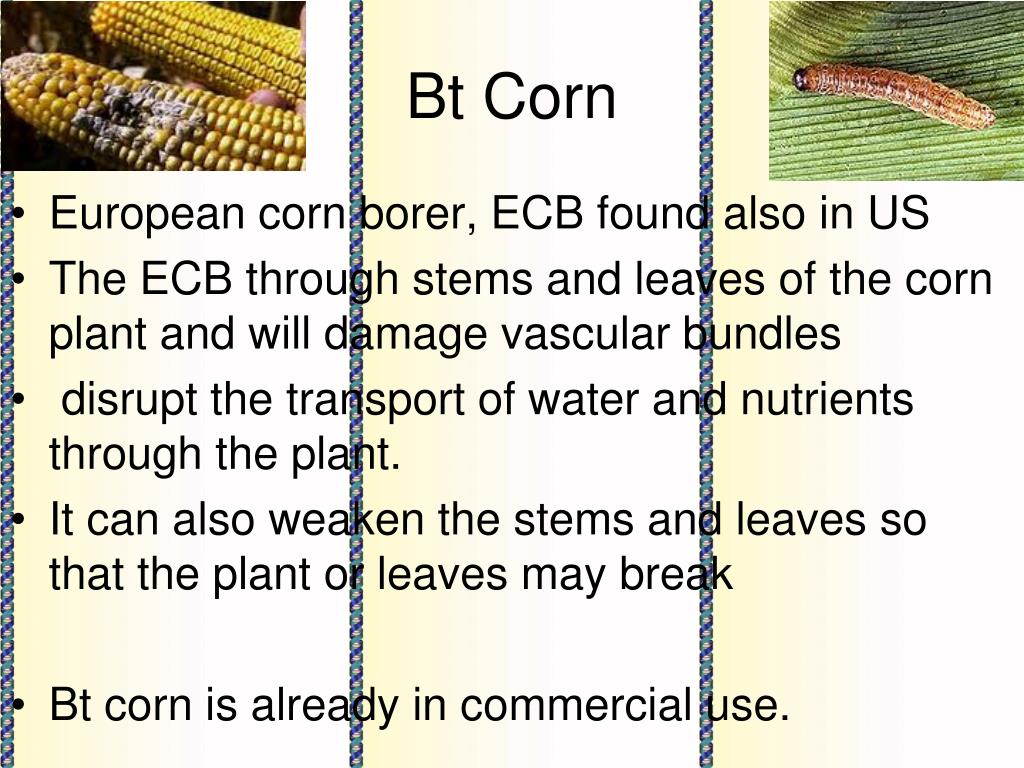 Bt Corn

• European corn borer, ECB found also in US
• The ECB through stems and leaves of the corn plant and will damage vascular bundles
• disrupt the transport of water and nutrients through the plant.
• It can also weaken the stems and leaves so that the plant or leaves may break

• Bt corn is already in commercial use.